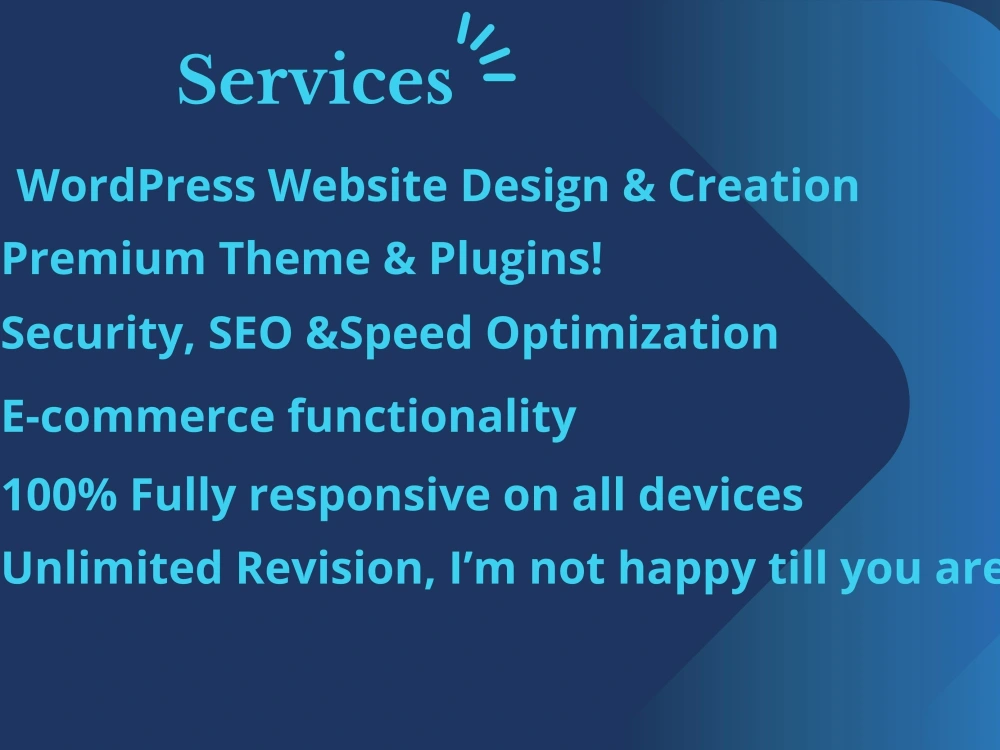 Services

WordPress Website Design & Creation

Premium Theme & Plugins!

Security, SEO &Speed Optimization

E-commerce functionality

100% Fully responsive on all devices

Unlimited Revision, I'm not happy till you are